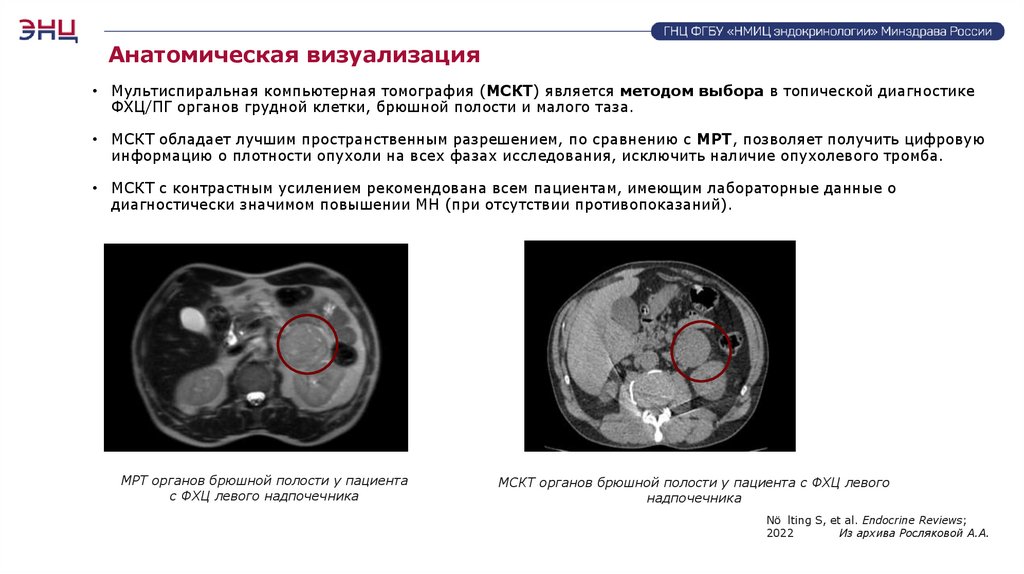 ЭНЦ

ГНЦ ФГБУ «НМИЦ эндокринологии» Минздрава России

Анатомическая визуализация

• Мультиспиральная компьютерная томография (МСКТ) является методом выбора в топической диагностике ФХЦ/ПГ органов грудной клетки, брюшной полости и малого таза.

• МСКТ обладает лучшим пространственным разрешением, по сравнению с МРТ, позволяет получить цифровую информацию о плотности опухоли на всех фазах исследования, исключить наличие опухолевого тромба.

• МСКТ с контрастным усилением рекомендована всем пациентам, имеющим лабораторные данные о диагностически значимом повышении МН (при отсутствии противопоказаний).

МРТ органов брюшной полости у пациента с ФХЦ левого надпочечника

МСКТ органов брюшной полости у пациента с ФХЦ левого надпочечника

Nö lting S, et al. Endocrine Reviews; 2022

Из архива Росляковой А.А.